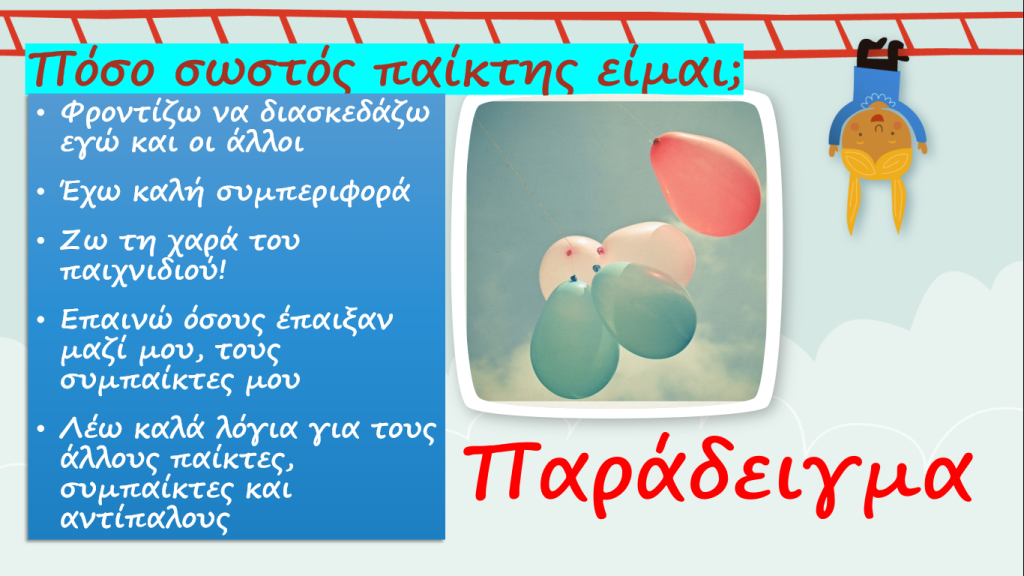 Πόσο σωστός παίκτης είμαι;

• Φροντίζω να διασκεδάζω εγώ και οι άλλοι
• Έχω καλή συμπεριφορά
• Ζω τη χαρά του παιχνιδιού!
• Επαινώ όσους έπαιξαν μαζί μου, τους συμπαίκτες μου
• Λέω καλά λόγια για τους άλλους παίκτες, συμπαίκτες και αντίπαλους

Παράδειγμα